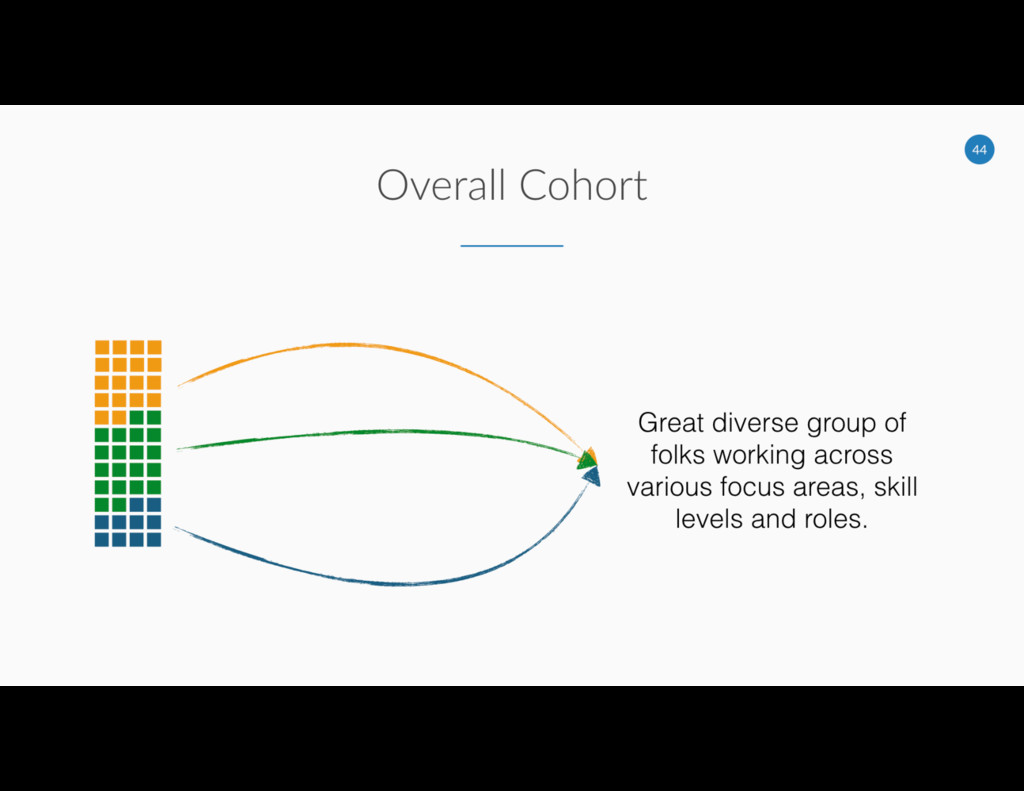 44

Overall Cohort

Great diverse group of folks working across various focus areas, skill levels and roles.